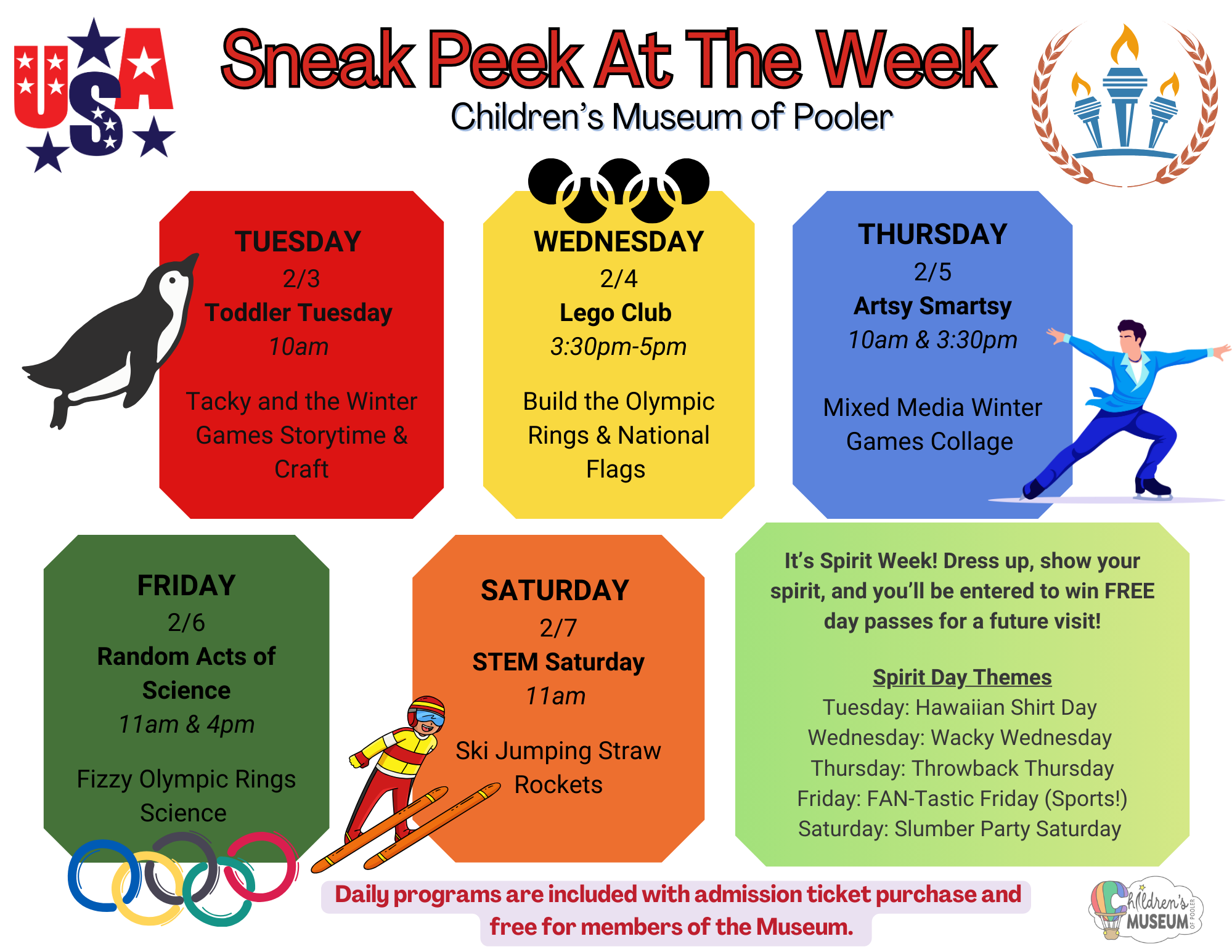 USA

Sneak Peek At The Week

Children's Museum of Pooler

TUESDAY
2/3
Toddler Tuesday
10am

Tacky and the Winter Games Storytime & Craft

WEDNESDAY
2/4
Lego Club
3:30pm-5pm

Build the Olympic Rings & National Flags

THURSDAY
2/5
Artsy Smartsy
10am & 3:30pm

Mixed Media Winter Games Collage

FRIDAY
2/6
Random Acts of Science
11am & 4pm

Fizzy Olympic Rings Science

SATURDAY
2/7
STEM Saturday
11am

Ski Jumping Straw Rockets

It's Spirit Week! Dress up, show your spirit, and you'll be entered to win FREE day passes for a future visit!

Spirit Day Themes
Tuesday: Hawaiian Shirt Day
Wednesday: Wacky Wednesday
Thursday: Throwback Thursday
Friday: FAN-Tastic Friday (Sports!)
Saturday: Slumber Party Saturday

Daily programs are included with admission ticket purchase and free for members of the Museum.

Children's MUSEUM OF POOLER